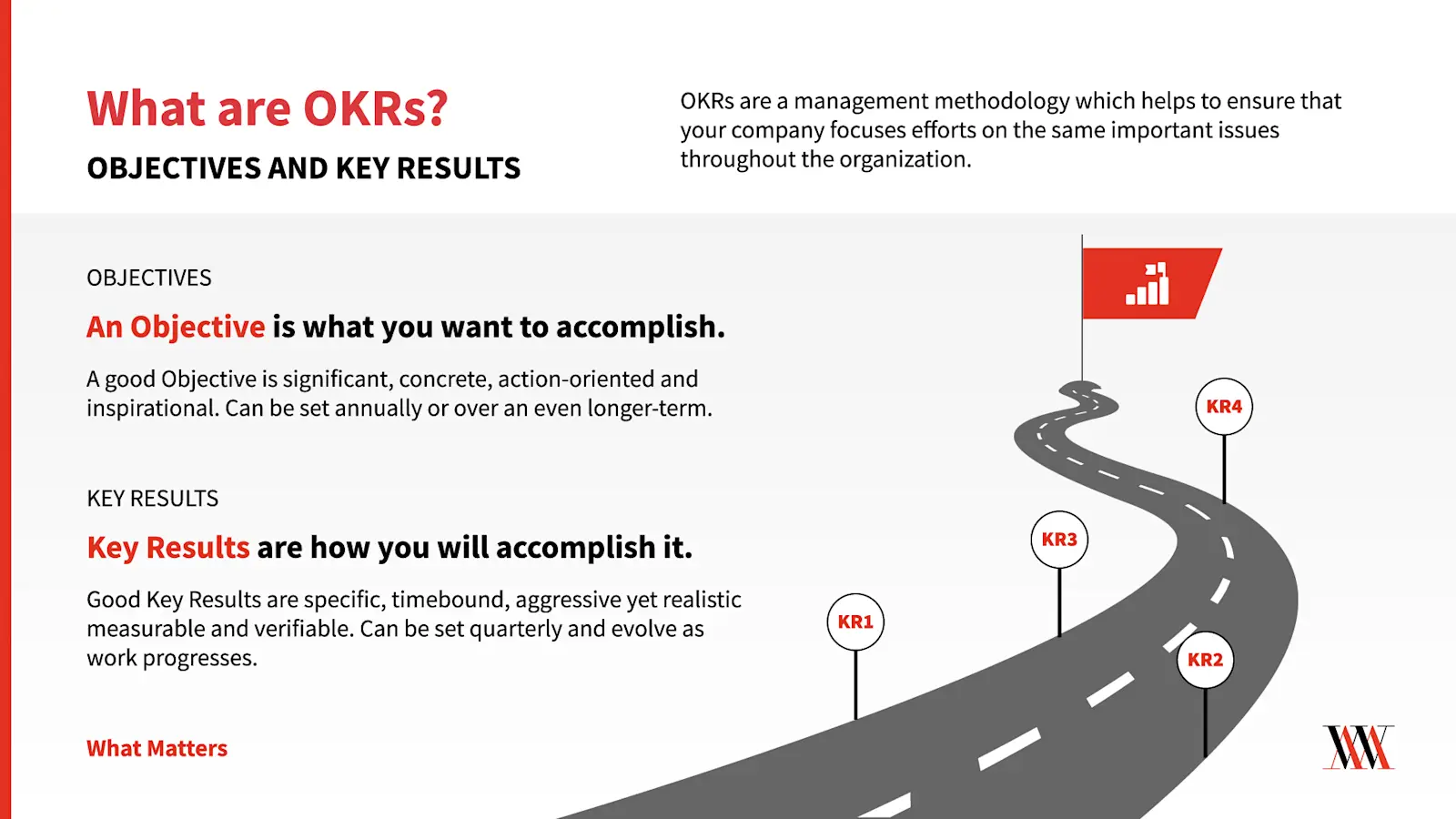 What are OKRs?

OBJECTIVES AND KEY RESULTS

OKRs are a management methodology which helps to ensure that your company focuses efforts on the same important issues throughout the organization.

OBJECTIVES

An Objective is what you want to accomplish.

A good Objective is significant, concrete, action-oriented and inspirational. Can be set annually or over an even longer-term.

KEY RESULTS

Key Results are how you will accomplish it.

Good Key Results are specific, timebound, aggressive yet realistic measurable and verifiable. Can be set quarterly and evolve as work progresses.

What Matters

KR4

KR3

KR1

KR2